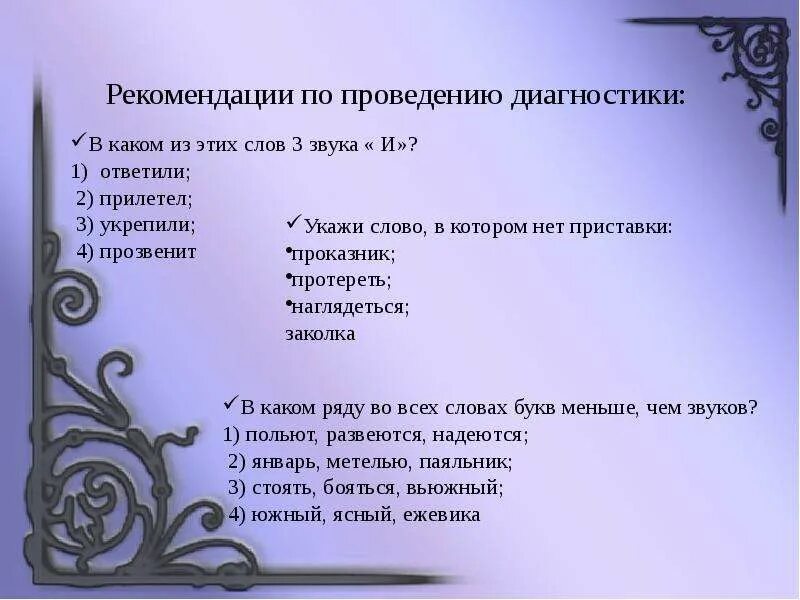 Рекомендации по проведению диагностики:

✓В каком из этих слов 3 звука « И»?
1) ответили;
2) прилетел;
3) укрепили;
4) прозвенит

✓Укажи слово, в котором нет приставки:
•проказник;
•протереть;
•наглядеться;
заколка

✓В каком ряду во всех словах букв меньше, чем звуков?
1) польют, развеются, надеются;
2) январь, метелью, паяльник;
3) стоять, бояться, вьюжный;
4) южный, ясный, ежевика